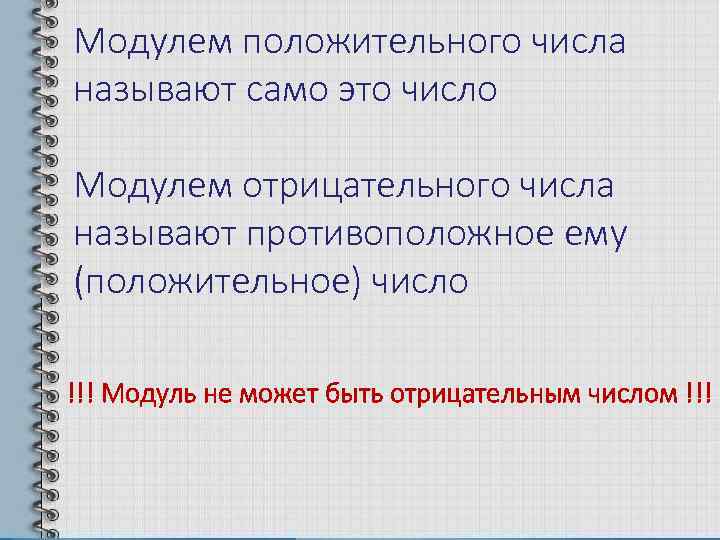 Модулем положительного числа называют само это число

Модулем отрицательного числа называют противоположное ему (положительное) число

!!! Модуль не может быть отрицательным числом !!!